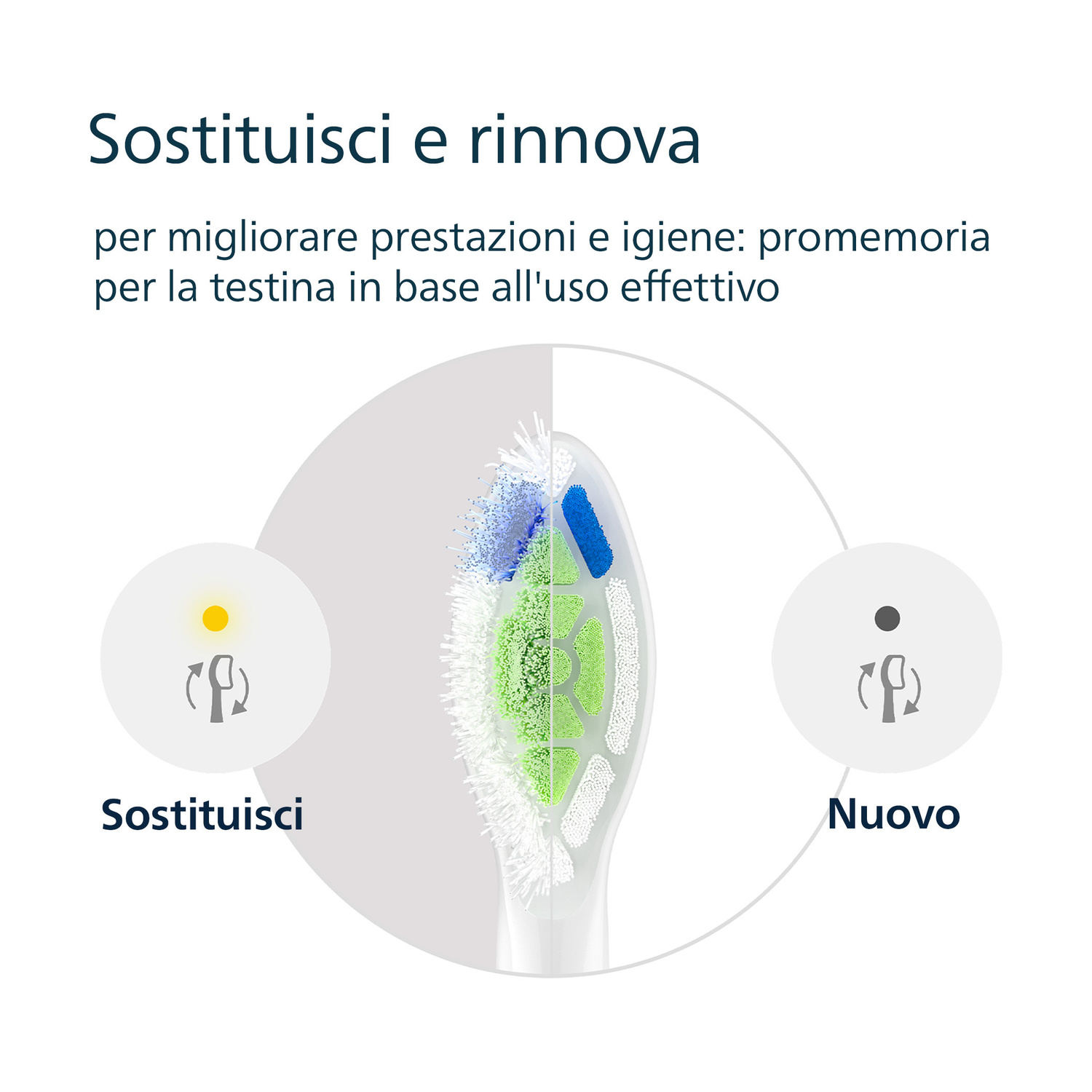 Sostituisci e rinnova

per migliorare prestazioni e igiene: promemoria per la testina in base all'uso effettivo

Sostituisci

Nuovo